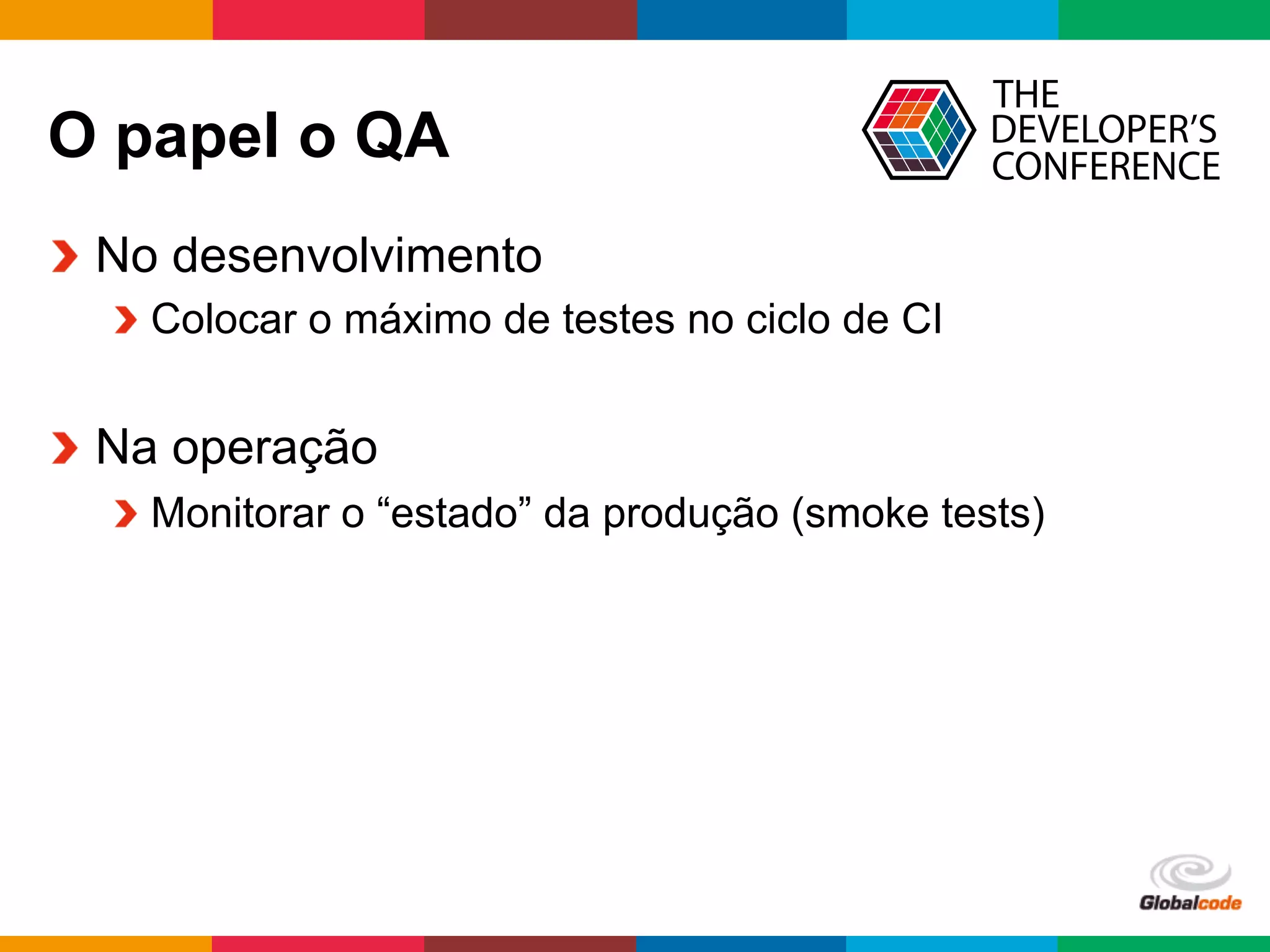 O papel o QA

THE DEVELOPER'S CONFERENCE

No desenvolvimento

Colocar o máximo de testes no ciclo de CI

Na operação

Monitorar o “estado” da produção (smoke tests)

Globalcode